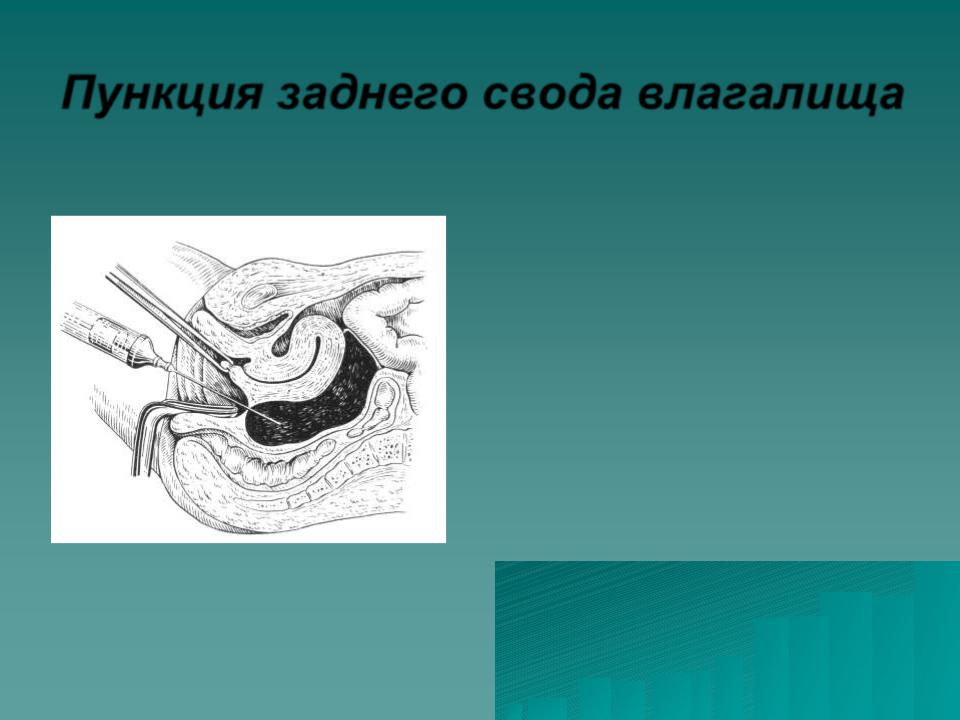 Пункция заднего свода влагалища